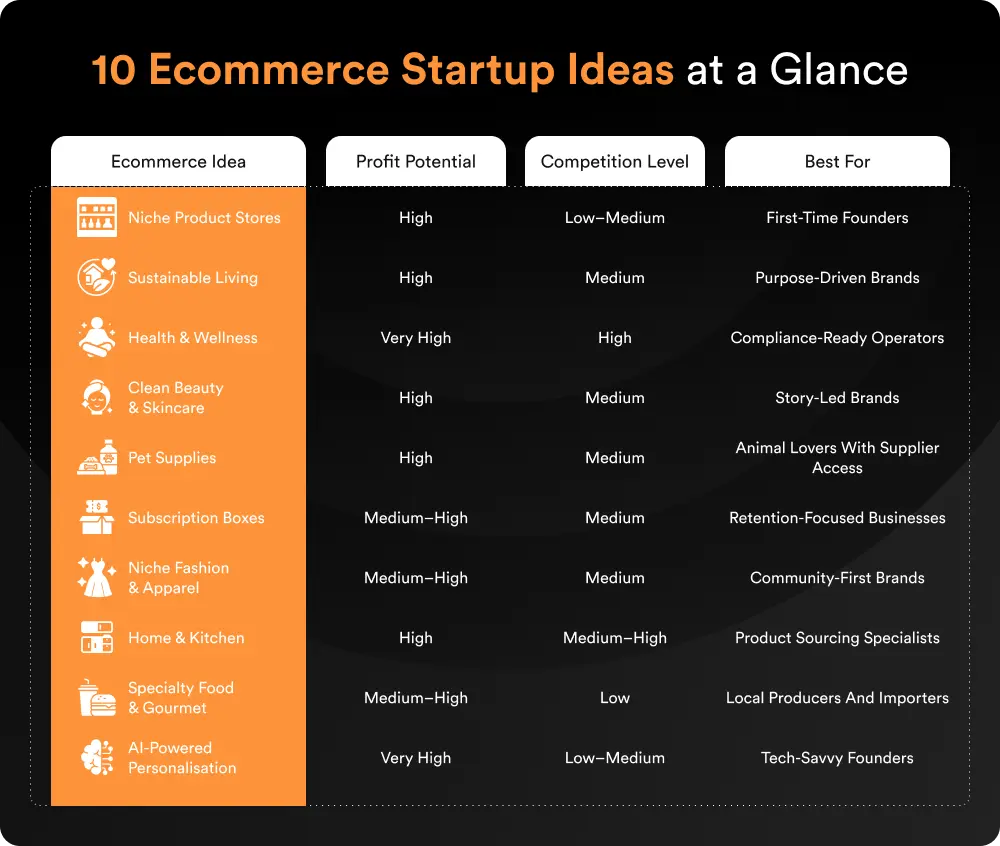 10 Ecommerce Startup Ideas at a Glance

| Ecommerce Idea | Profit Potential | Competition Level | Best For |
|---|---|---|---|
| Niche Product Stores | High | Low–Medium | First-Time Founders |
| Sustainable Living | High | Medium | Purpose-Driven Brands |
| Health & Wellness | Very High | High | Compliance-Ready Operators |
| Clean Beauty & Skincare | High | Medium | Story-Led Brands |
| Pet Supplies | High | Medium | Animal Lovers With Supplier Access |
| Subscription Boxes | Medium–High | Medium | Retention-Focused Businesses |
| Niche Fashion & Apparel | Medium–High | Medium | Community-First Brands |
| Home & Kitchen | High | Medium–High | Product Sourcing Specialists |
| Specialty Food & Gourmet | Medium–High | Low | Local Producers And Importers |
| AI-Powered Personalisation | Very High | Low–Medium | Tech-Savvy Founders |